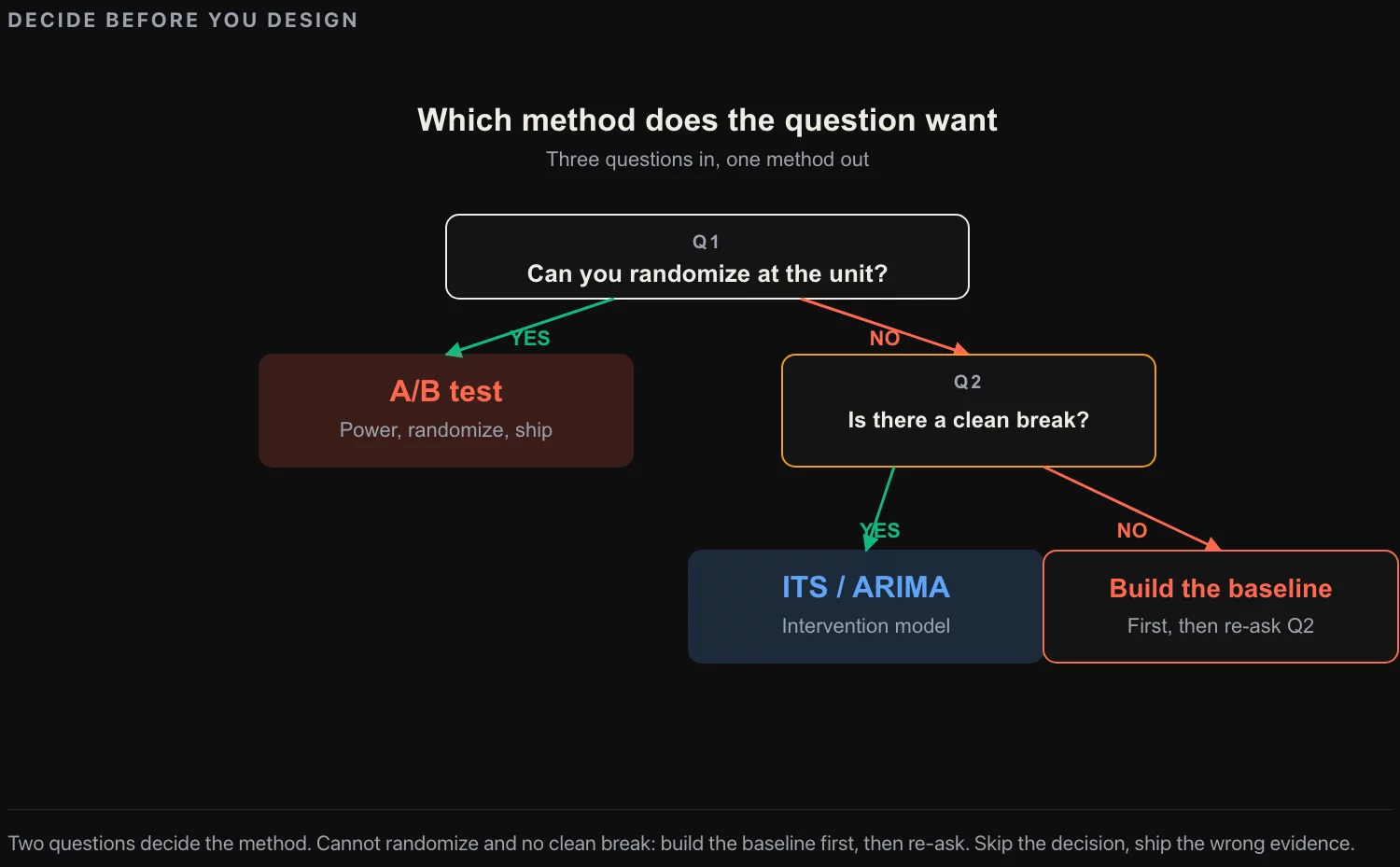 DECIDE BEFORE YOU DESIGN

Which method does the question want

Three questions in, one method out

Q1
Can you randomize at the unit?

YES

NO

A/B test
Power, randomize, ship

Q2
Is there a clean break?

YES

NO

ITS / ARIMA
Intervention model

Build the baseline
First, then re-ask Q2

Two questions decide the method. Cannot randomize and no clean break: build the baseline first, then re-ask. Skip the decision, ship the wrong evidence.